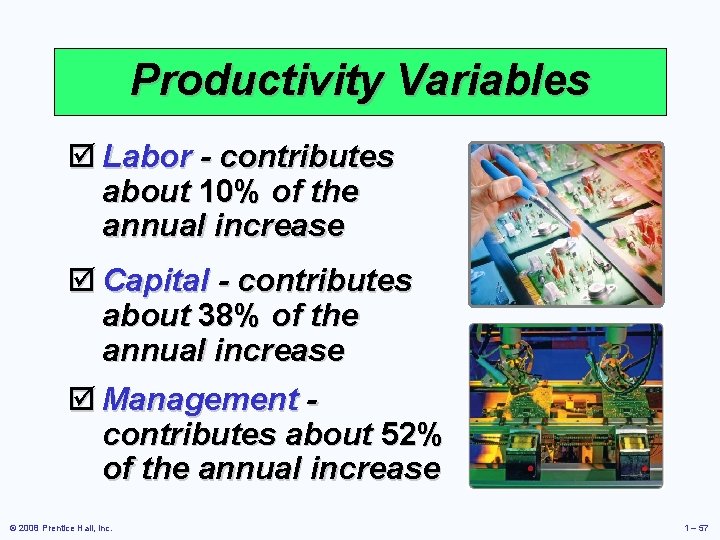 Productivity Variables

☑ Labor - contributes about 10% of the annual increase

☑ Capital - contributes about 38% of the annual increase

☑ Management - contributes about 52% of the annual increase

© 2008 Prentice Hall, Inc.

1 – 57